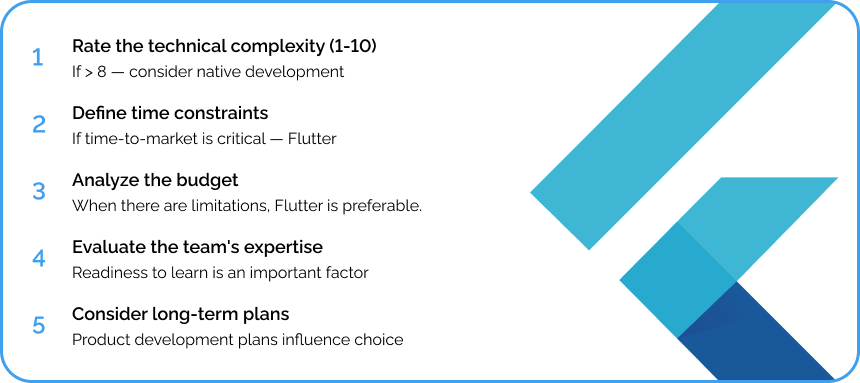 1 Rate the technical complexity (1-10)
If > 8 — consider native development

2 Define time constraints
If time-to-market is critical — Flutter

3 Analyze the budget
When there are limitations, Flutter is preferable.

4 Evaluate the team's expertise
Readiness to learn is an important factor

5 Consider long-term plans
Product development plans influence choice